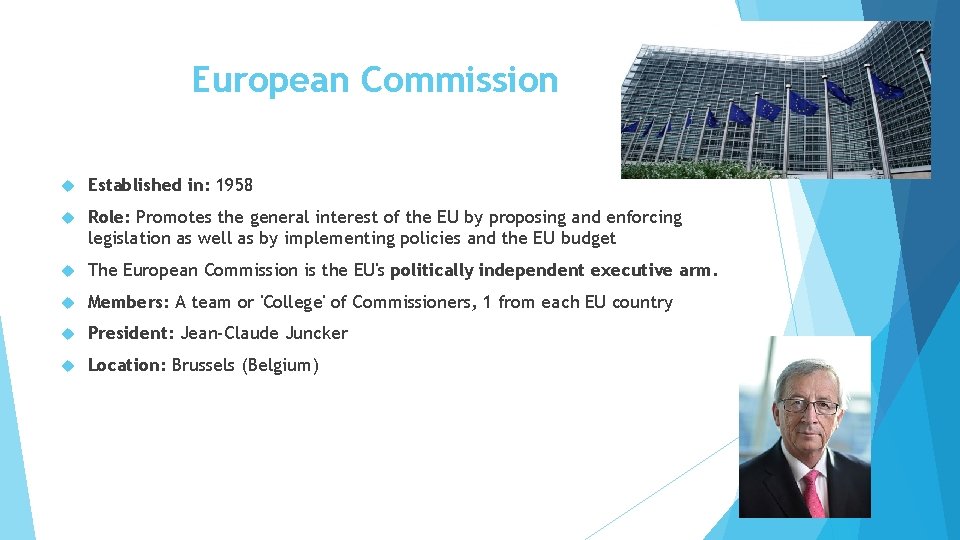 European Commission

Established in: 1958

Role: Promotes the general interest of the EU by proposing and enforcing legislation as well as by implementing policies and the EU budget

The European Commission is the EU's politically independent executive arm.

Members: A team or 'College' of Commissioners, 1 from each EU country

President: Jean-Claude Juncker

Location: Brussels (Belgium)